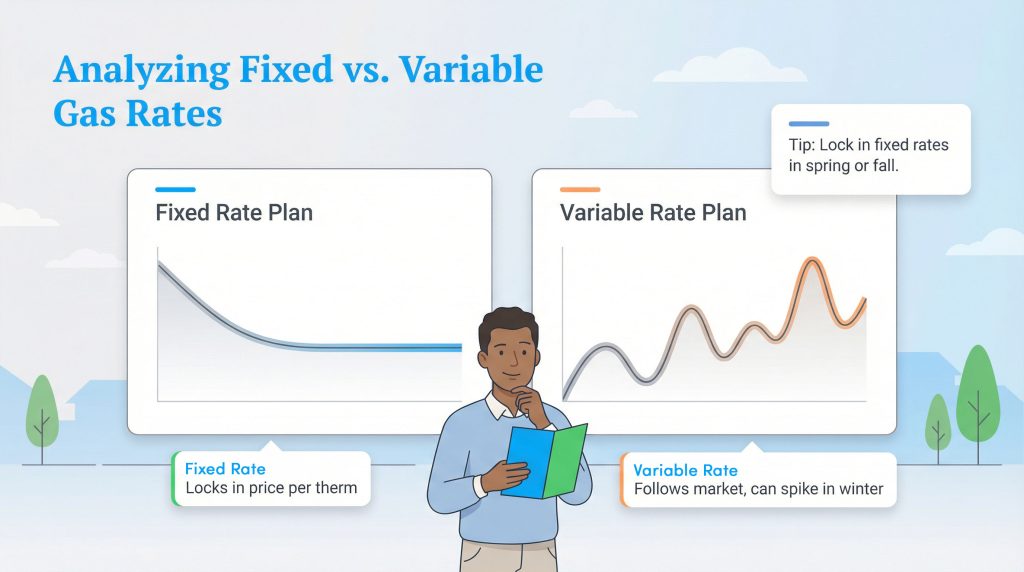 Analyzing Fixed vs. Variable Gas Rates

Tip: Lock in fixed rates in spring or fall.

Fixed Rate Plan

Variable Rate Plan

Fixed Rate
Locks in price per therm

Variable Rate
Follows market, can spike in winter